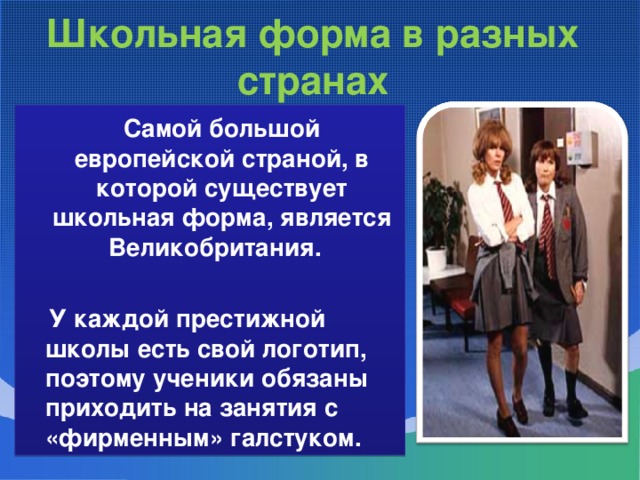 Школьная форма в разных странах

Самой большой европейской страной, в которой существует школьная форма, является Великобритания.

У каждой престижной школы есть свой логотип, поэтому ученики обязаны приходить на занятия с «фирменным» галстуком.